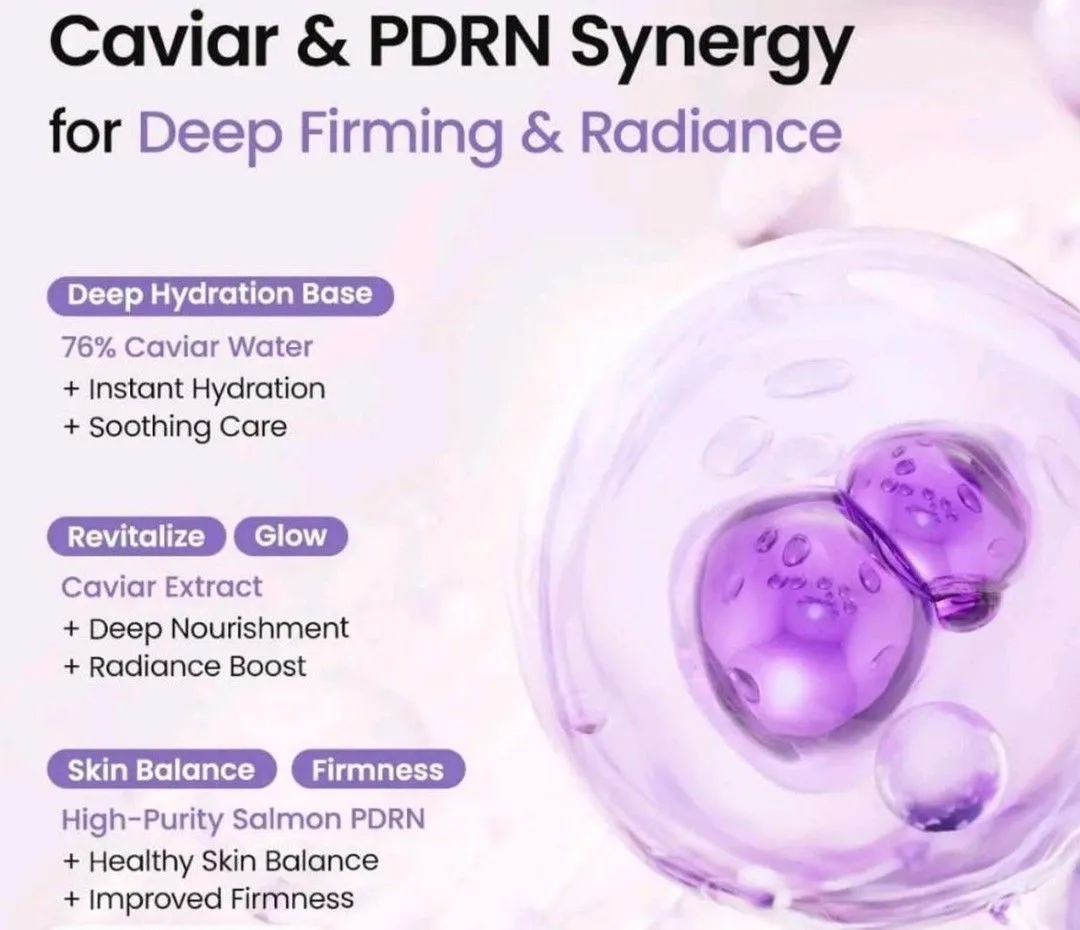 Caviar & PDRN Synergy
for Deep Firming & Radiance

Deep Hydration Base
76% Caviar Water
+ Instant Hydration
+ Soothing Care

Revitalize Glow
Caviar Extract
+ Deep Nourishment
+ Radiance Boost

Skin Balance Firmness
High-Purity Salmon PDRN
+ Healthy Skin Balance
+ Improved Firmness